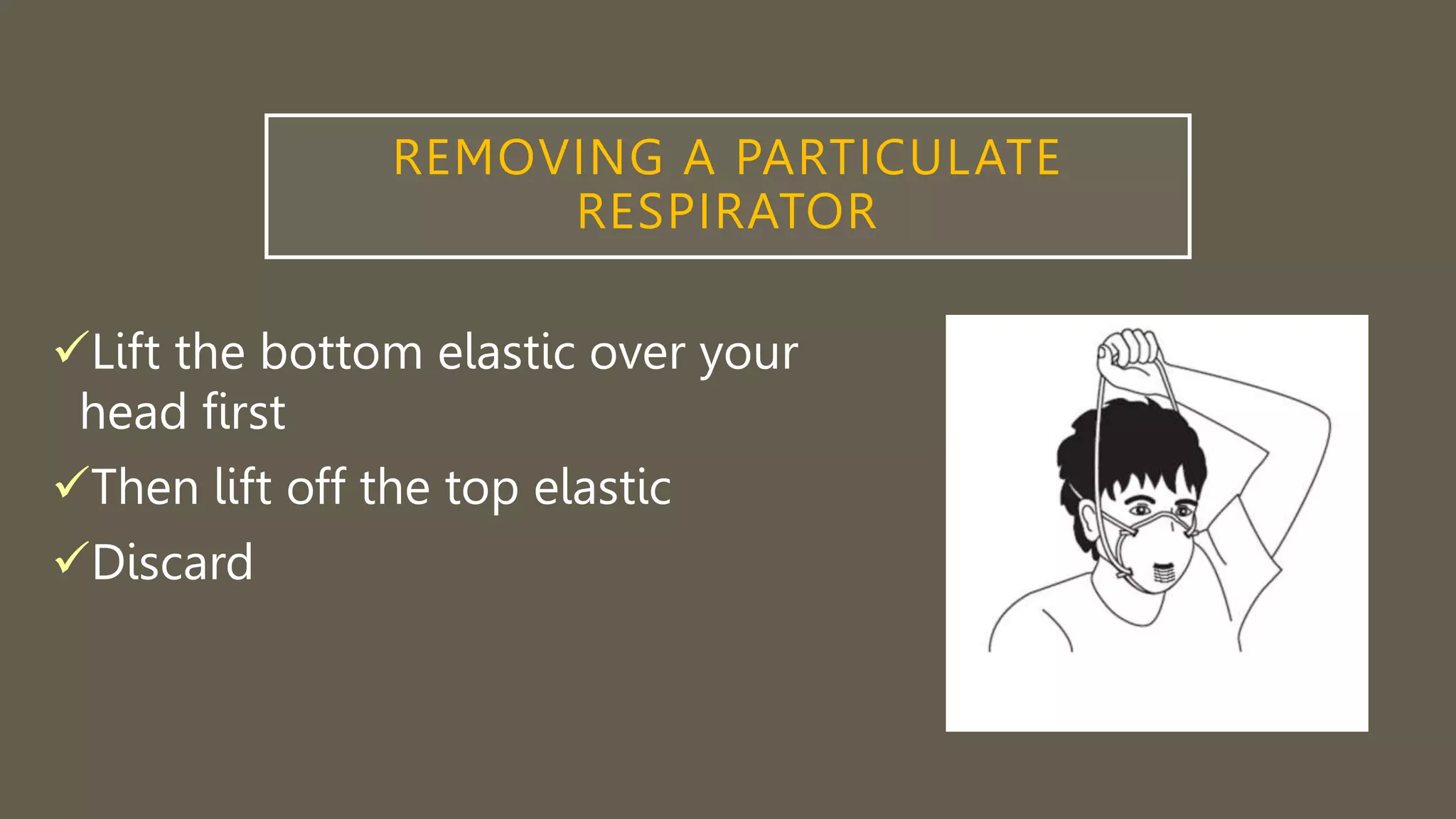 REMOVING A PARTICULATE RESPIRATOR

✓Lift the bottom elastic over your head first

✓Then lift off the top elastic

✓Discard